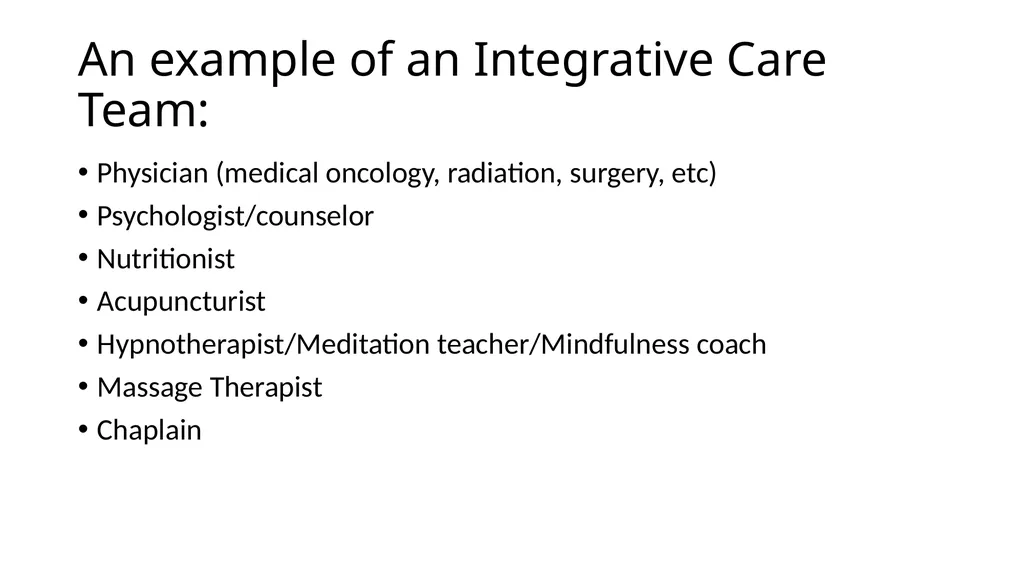 An example of an Integrative Care Team:

• Physician (medical oncology, radiation, surgery, etc)
• Psychologist/counselor
• Nutritionist
• Acupuncturist
• Hypnotherapist/Meditation teacher/Mindfulness coach
• Massage Therapist
• Chaplain